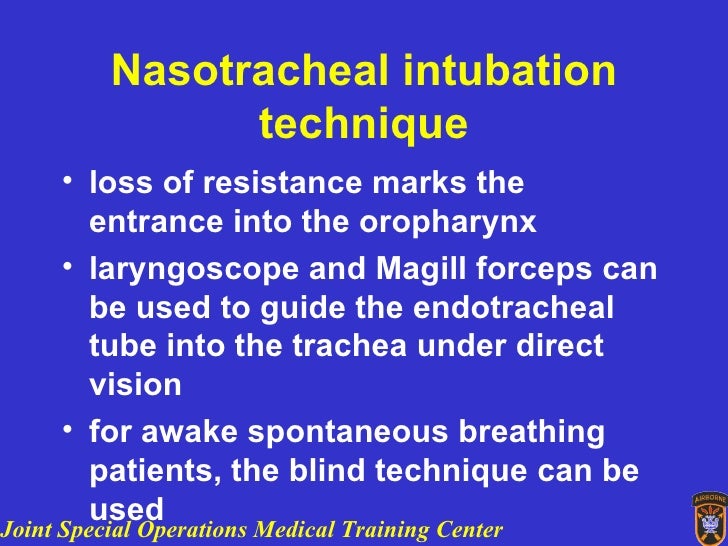 Nasotracheal intubation technique

• loss of resistance marks the entrance into the oropharynx

• laryngoscope and Magill forceps can be used to guide the endotracheal tube into the trachea under direct vision

• for awake spontaneous breathing patients, the blind technique can be used

Joint Special Operations Medical Training Center

AIRBORNE